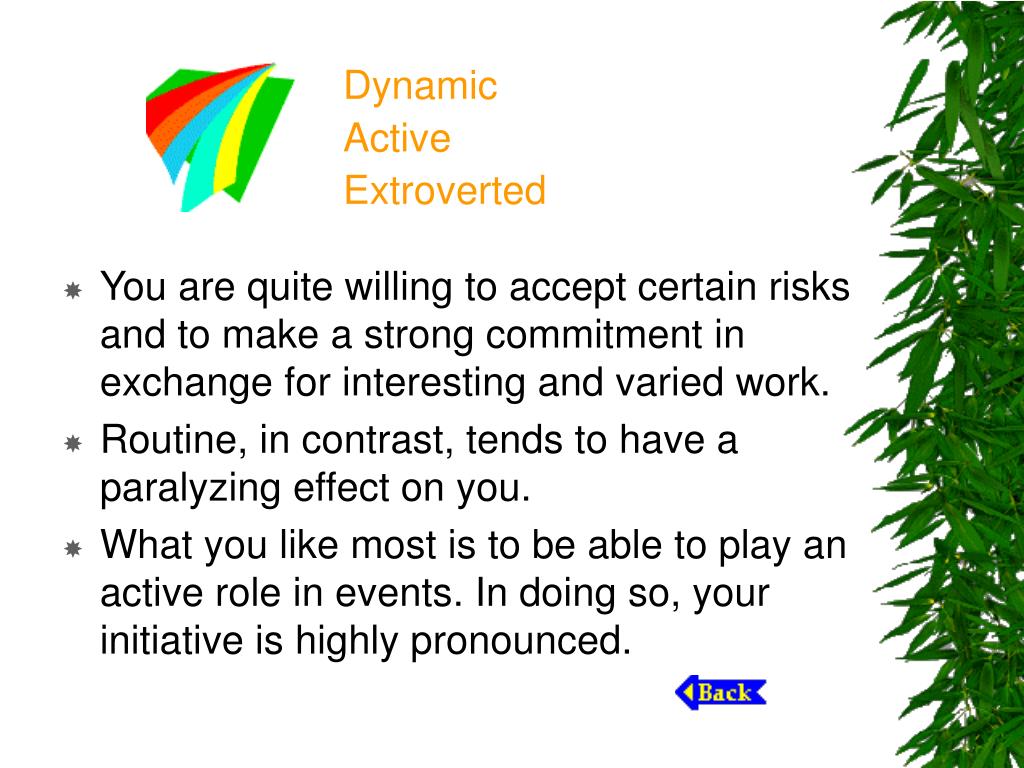 Dynamic
Active
Extroverted

You are quite willing to accept certain risks and to make a strong commitment in exchange for interesting and varied work.

Routine, in contrast, tends to have a paralyzing effect on you.

What you like most is to be able to play an active role in events. In doing so, your initiative is highly pronounced.

Back